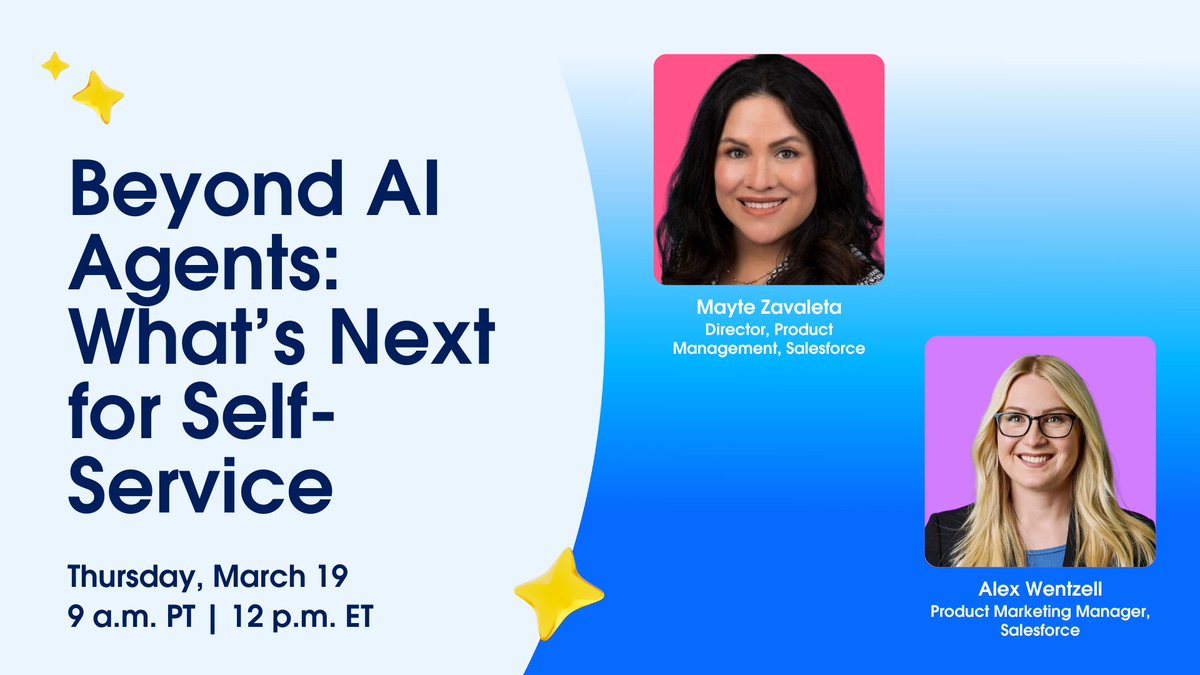 Beyond AI Agents: What's Next for Self-Service

Thursday, March 19
9 a.m. PT | 12 p.m. ET

Mayte Zavaleta
Director, Product Management, Salesforce

Alex Wentzell
Product Marketing Manager, Salesforce